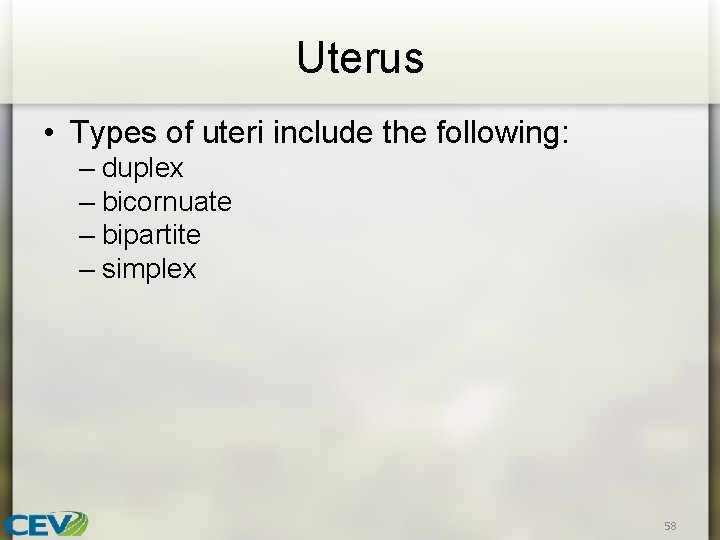 Uterus

• Types of uteri include the following:
– duplex
– bicornuate
– bipartite
– simplex

CEV

58